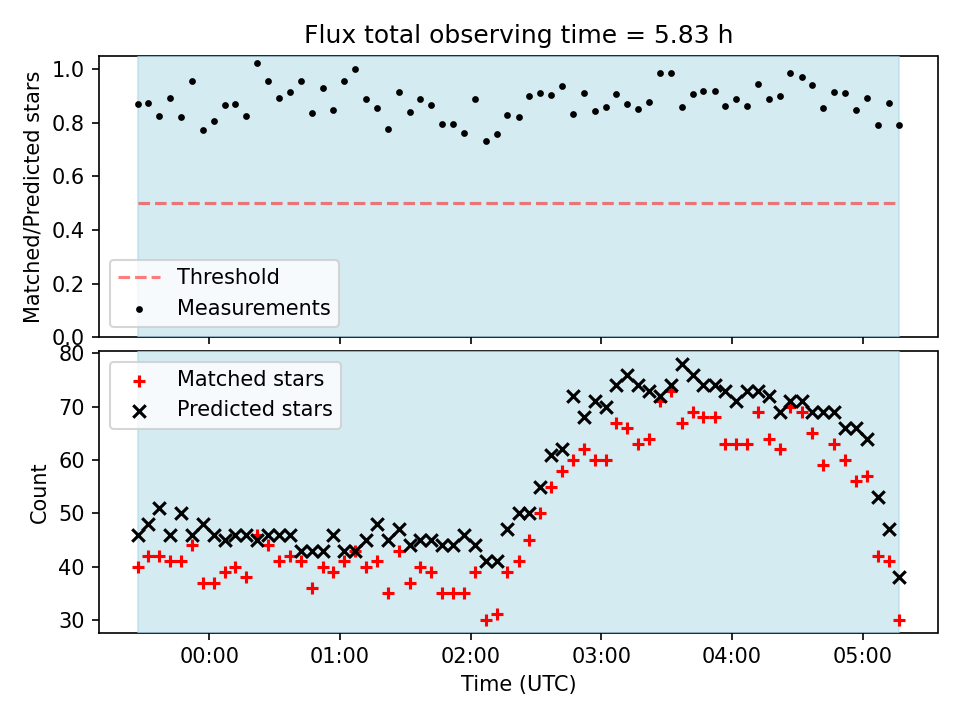 Flux total observing time = 5.83 h

Matched/Predicted stars

1.0
0.8
0.6
0.4
0.2
0.0

Threshold
Measurements

Count

80
70
60
50
40
30

Matched stars
Predicted stars

00:00
01:00
02:00
03:00
04:00
05:00

Time (UTC)